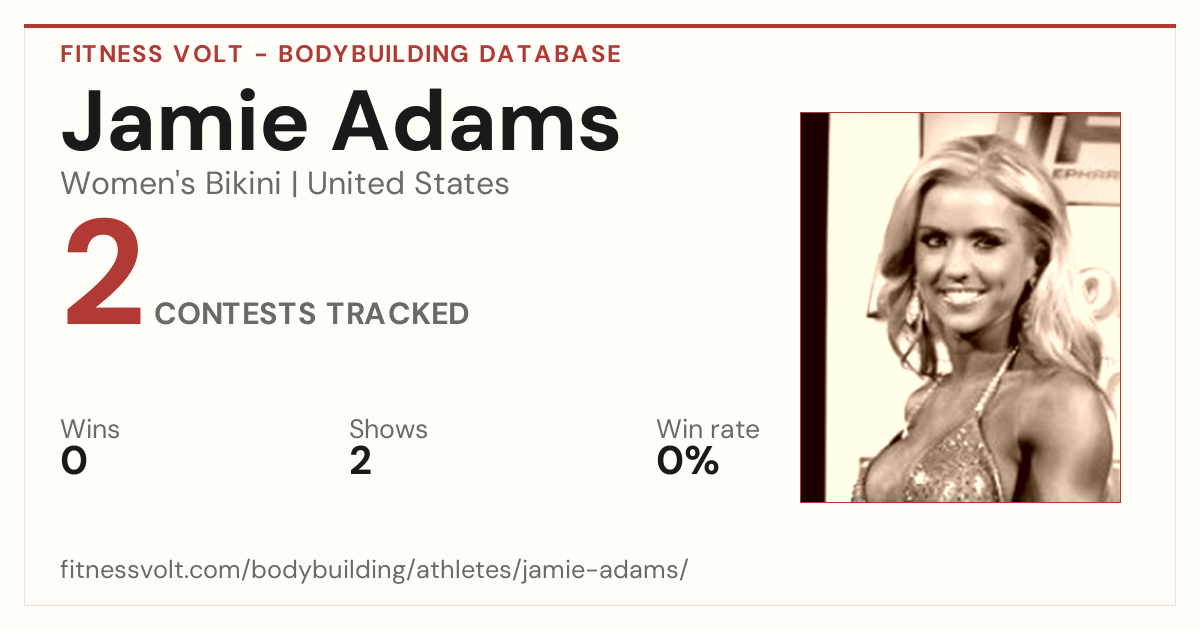 FITNESS VOLT - BODYBUILDING DATABASE

Jamie Adams

Women's Bikini | United States

2 CONTESTS TRACKED

Wins
0

Shows
2

Win rate
0%

fitnessvolt.com/bodybuilding/athletes/jamie-adams/